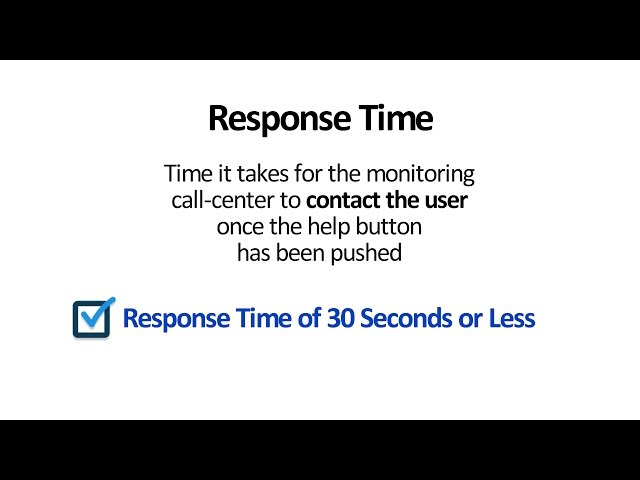 Response Time

Time it takes for the monitoring call-center to contact the user once the help button has been pushed

Response Time of 30 Seconds or Less